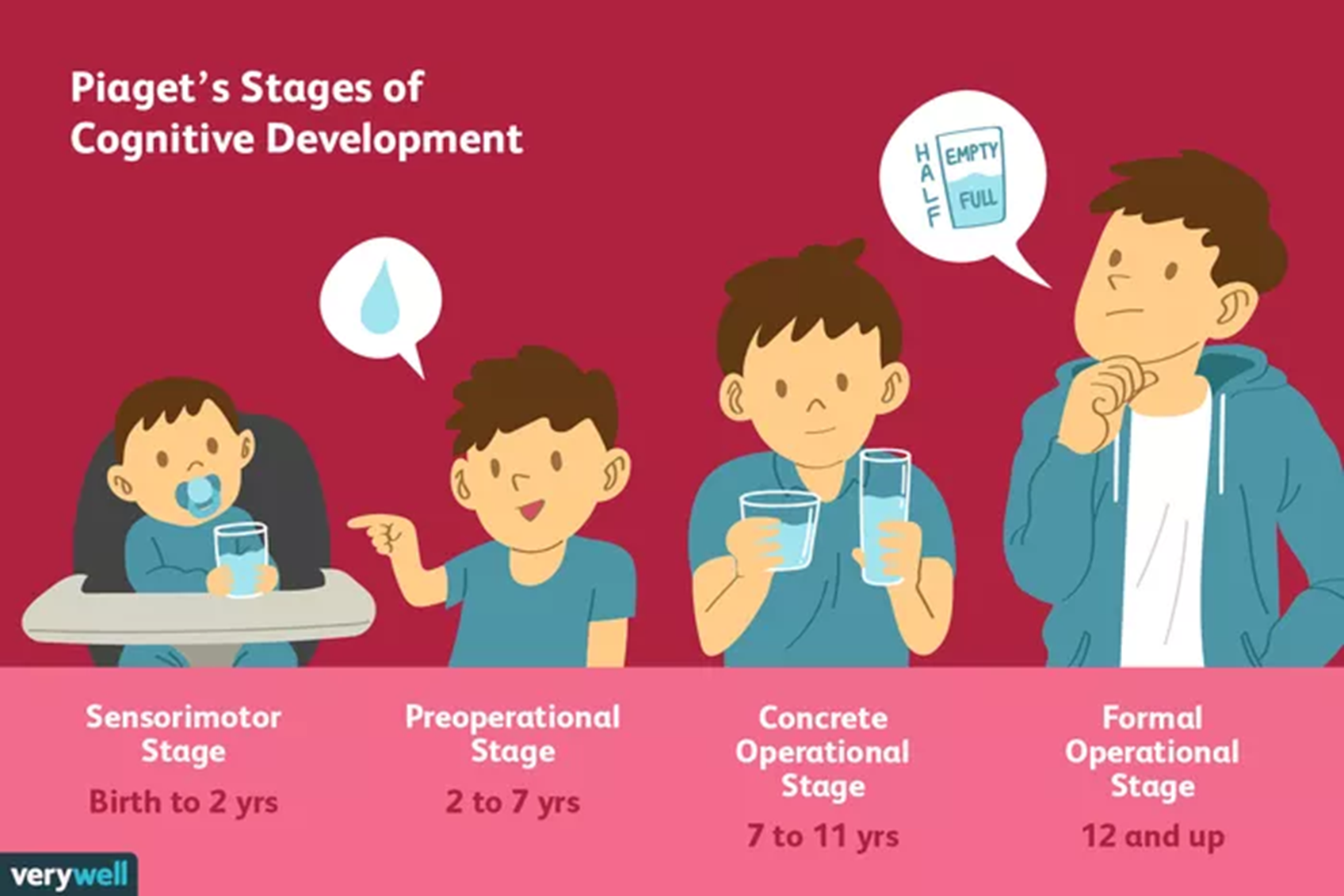 Piaget's Stages of Cognitive Development

HALF EMPTY FULL

Sensorimotor Stage
Birth to 2 yrs

Preoperational Stage
2 to 7 yrs

Concrete Operational Stage
7 to 11 yrs

Formal Operational Stage
12 and up

verywell